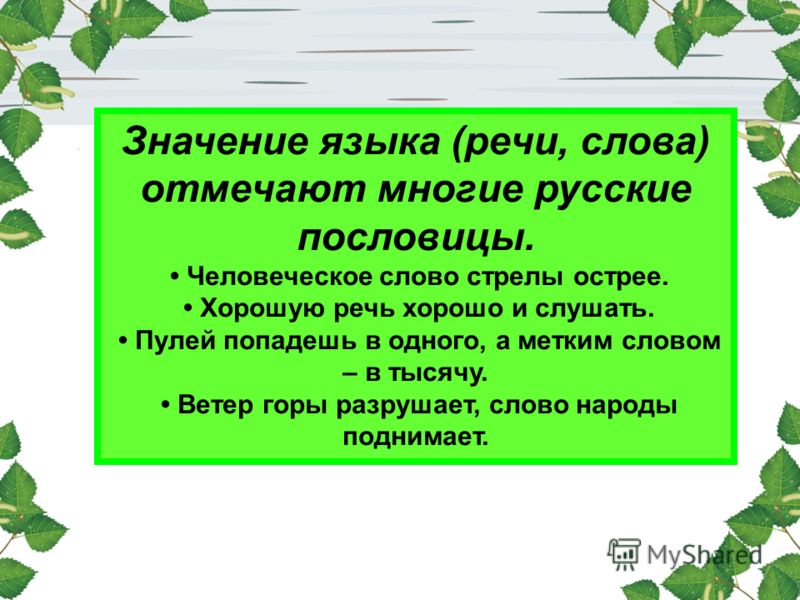 Значение языка (речи, слова) отмечают многие русские пословицы.

• Человеческое слово стрелы острее.

• Хорошую речь хорошо и слушать.

• Пулей попадешь в одного, а метким словом – в тысячу.

• Ветер горы разрушает, слово народы поднимает.

MyShared